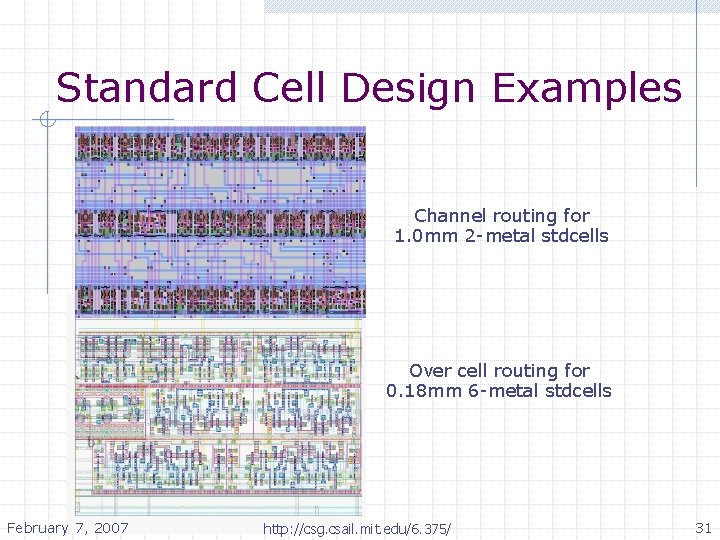 Standard Cell Design Examples

Channel routing for 1.0mm 2-metal stdcells

Over cell routing for 0.18mm 6-metal stdcells

February 7, 2007

http://csg.csail.mit.edu/6.375/

31